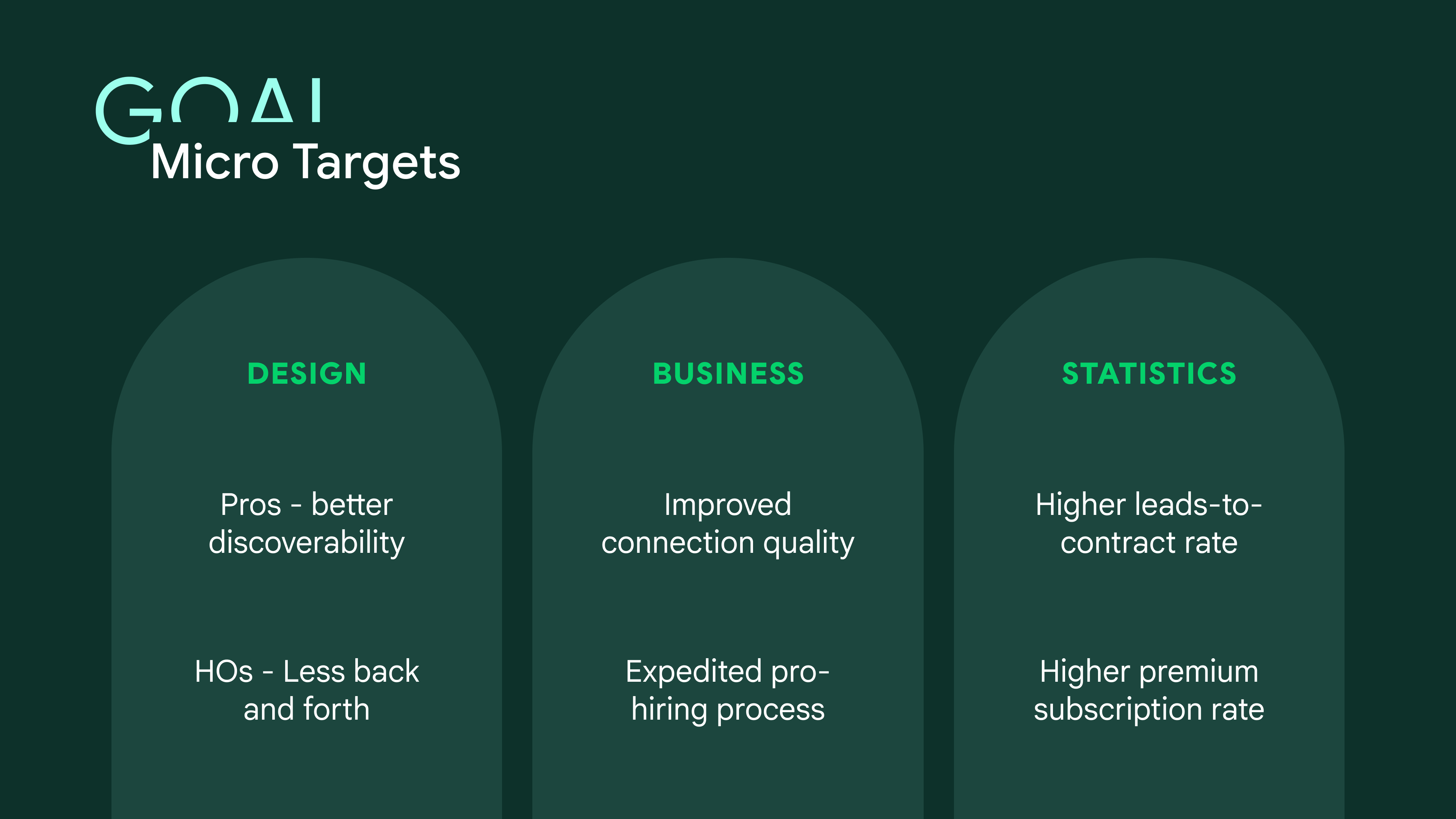 GOAL
Micro Targets

DESIGN

Pros - better discoverability

HOs - Less back and forth

BUSINESS

Improved connection quality

Expedited pro-hiring process

STATISTICS

Higher leads-to-contract rate

Higher premium subscription rate